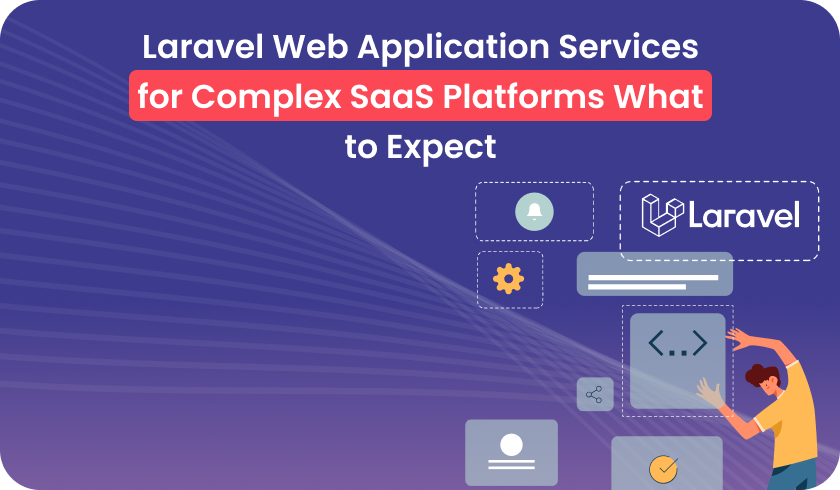 Laravel Web Application Services for Complex SaaS Platforms What to Expect

Laravel

<..>